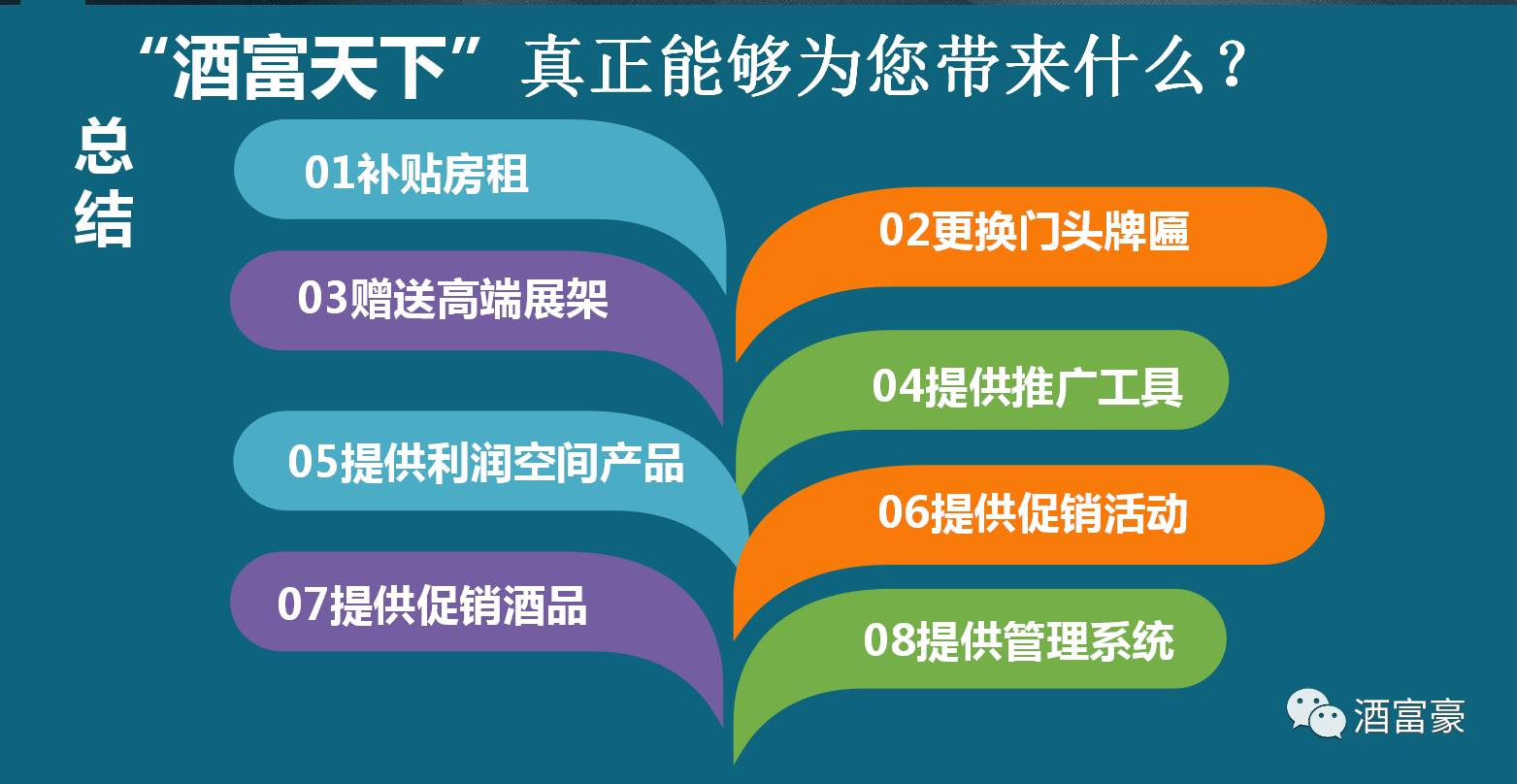 “酒富天下”真正能够为您带来什么？

总结

01补贴房租

02更换门头牌匾

03赠送高端展架

04提供推广工具

05提供利润空间产品

06提供促销活动

07提供促销酒品

08提供管理系统

酒富豪